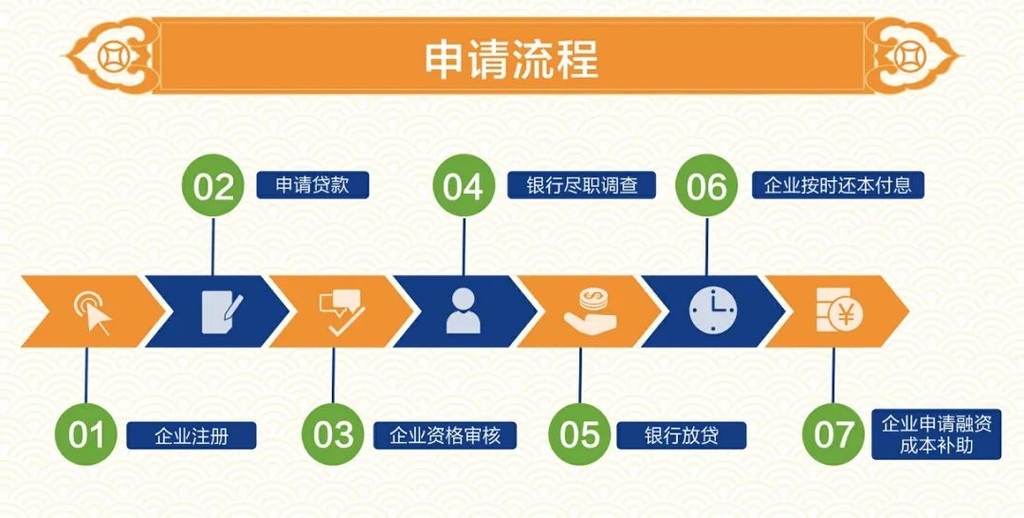 申请流程

02 申请贷款

04 银行尽职调查

06 企业按时还本付息

01 企业注册

03 企业资格审核

05 银行放贷

07 企业申请融资成本补助